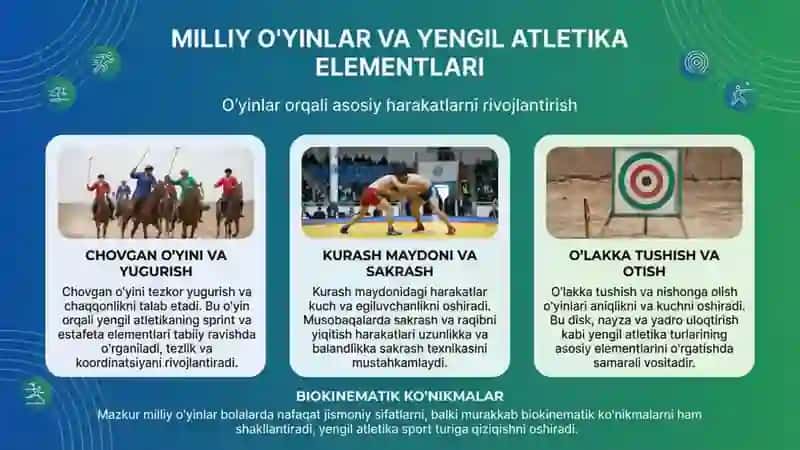 MILLIY O'YINLAR VA YENGIL ATLETIKA ELEMENTLARI

O'yinlar orqali asosiy harakatlarni rivojlantirish

CHOVGAN O'YINI VA YUGURISH

Chovgan o'yini tezkor yugurish va chaqqonlikni talab etadi. Bu o'yin orqali yengil atletikaning sprint va estafeta elementlari tabiiy ravishda o'rganiladi, tezlik va koordinatsiyani rivojlantiradi.

KURASH MAYDONI VA SAKRASH

Kurash maydonidagi harakatlar kuch va egiluvchanlikni oshiradi. Musobaqalarda sakrash va raqibni yiqitish harakatlari uzunlikka va balandlikka sakrash texnikasini mustahkamlaydi.

O'LAKKA TUSHISH VA OTISH

O'lakka tushish va nishonga olish o'yinlari aniqlikni va kuchni oshiradi. Bu disk, nayza va yadro uloqtirish kabi yengil atletika turlarining asosiy elementlarini o'rgatishda samarali vositadir.

BIOKINEMATIK KO'NIKMALAR

Mazkur milliy o'yinlar bolalarda nafaqat jismoniy sifatlarni, balki murakkab biokinematik ko'nikmalarni ham shakllantiradi, yengil atletika sport turiga qiziqishni oshiradi.